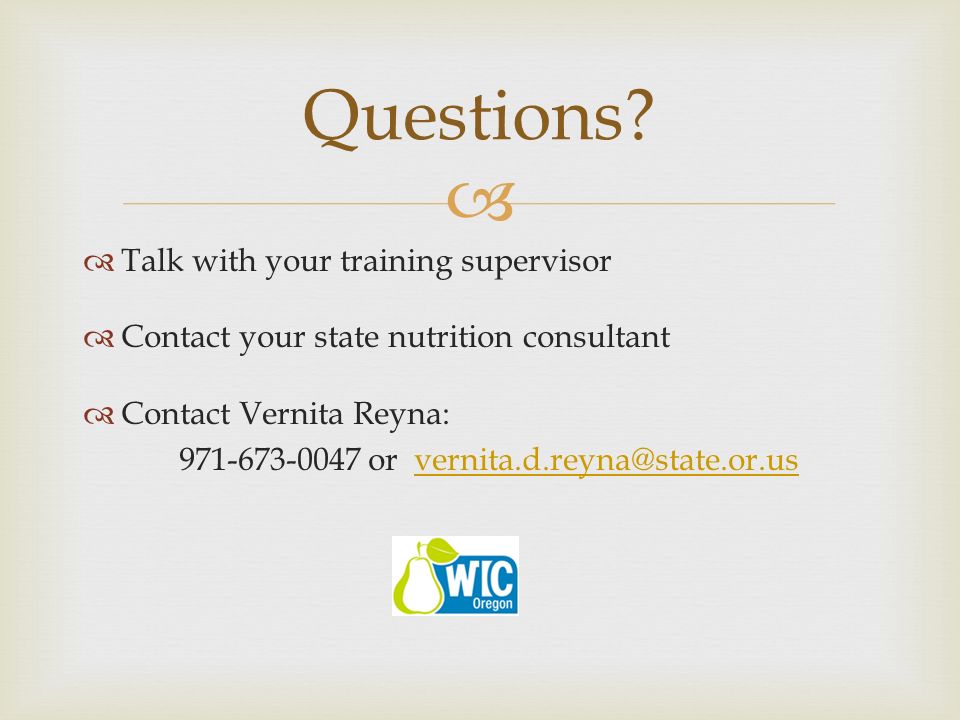 Questions?

Talk with your training supervisor

Contact your state nutrition consultant

Contact Vernita Reyna:
971-673-0047 or vernita.d.reyna@state.or.us

WIC
Oregon